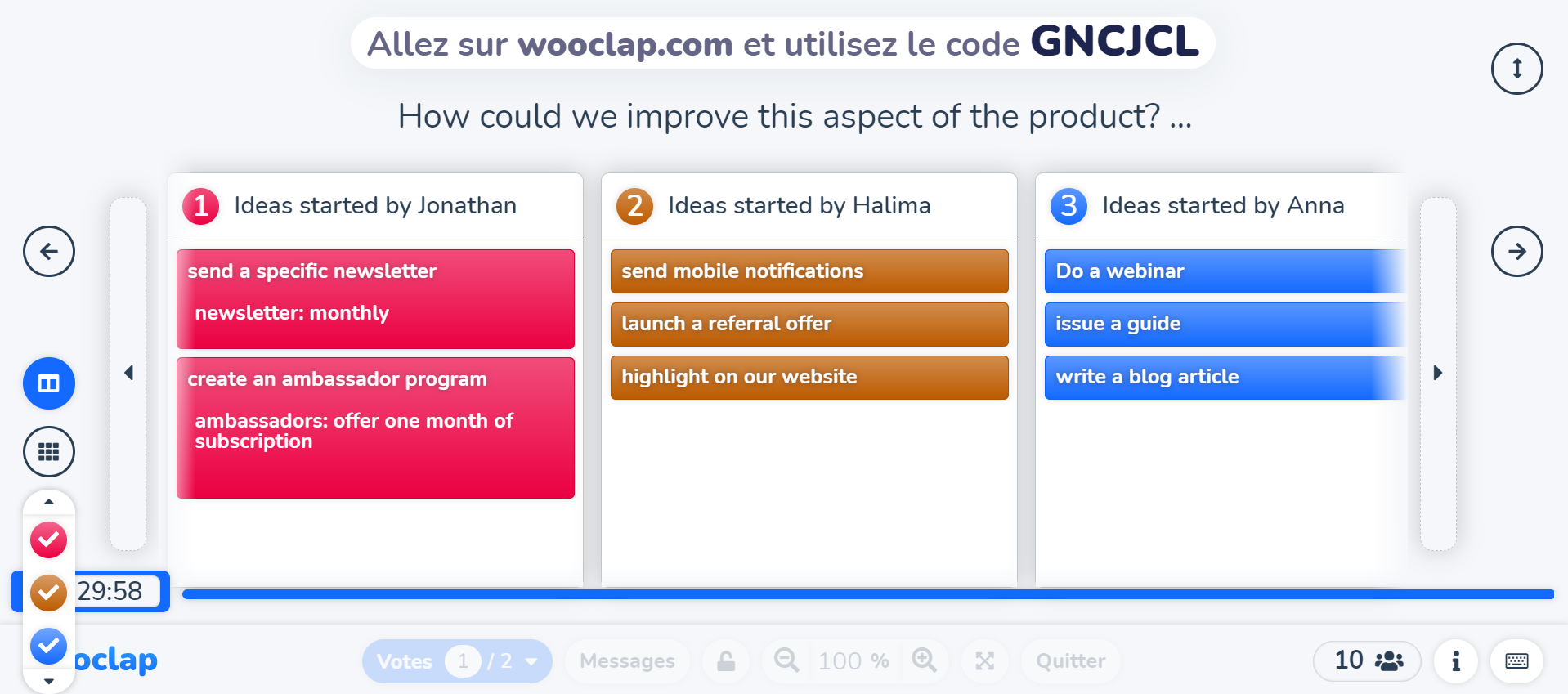 Allez sur wooclap.com et utilisez le code GNCJCL

How could we improve this aspect of the product? ...

1 Ideas started by Jonathan

send a specific newsletter

newsletter: monthly

create an ambassador program

ambassadors: offer one month of subscription

2 Ideas started by Halima

send mobile notifications

launch a referral offer

highlight on our website

3 Ideas started by Anna

Do a webinar

issue a guide

write a blog article

29:58

oclap

Votes 1 / 2

Messages

100 %

Quitter

10